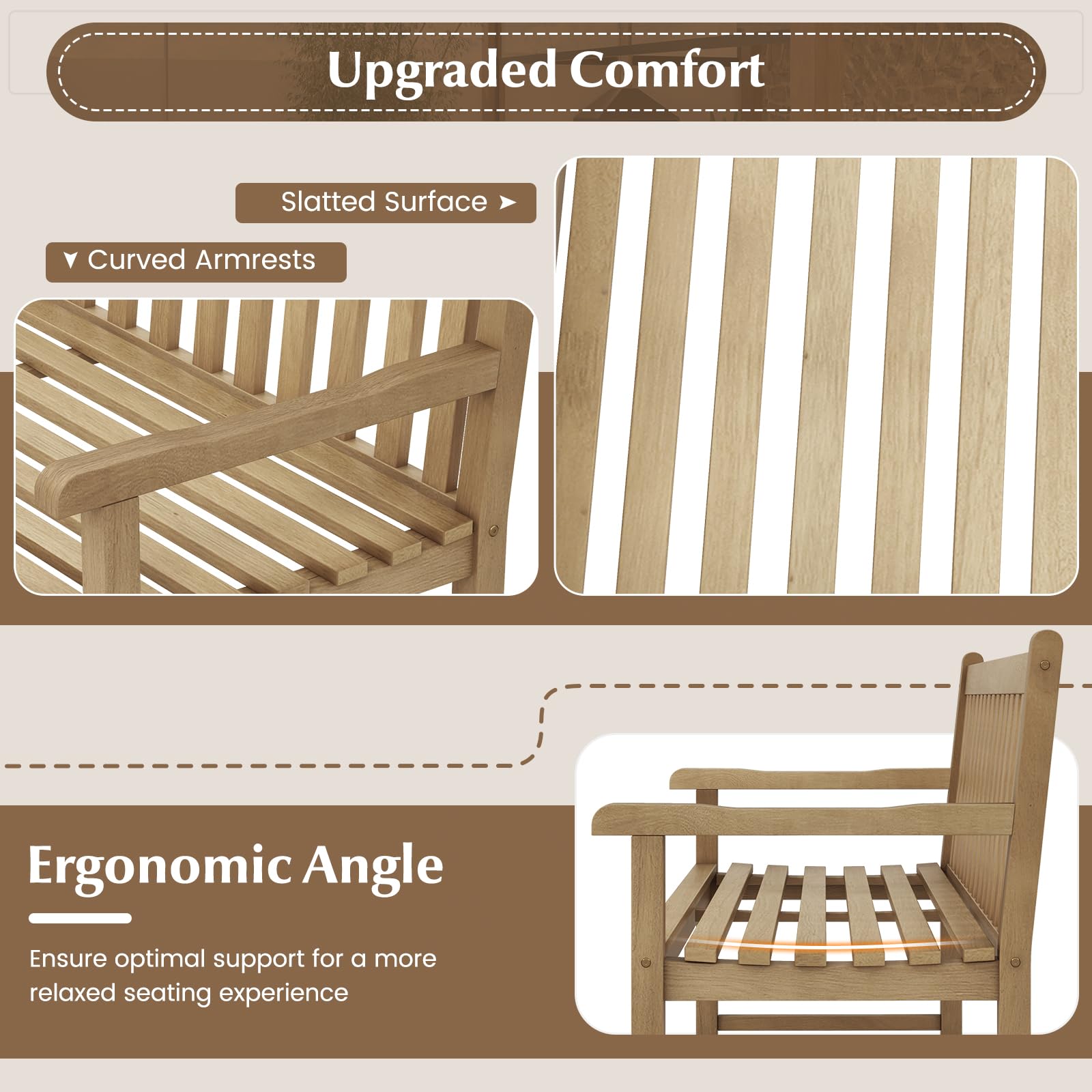 Upgraded Comfort

Slatted Surface ➤

▼ Curved Armrests

Ergonomic Angle

Ensure optimal support for a more relaxed seating experience